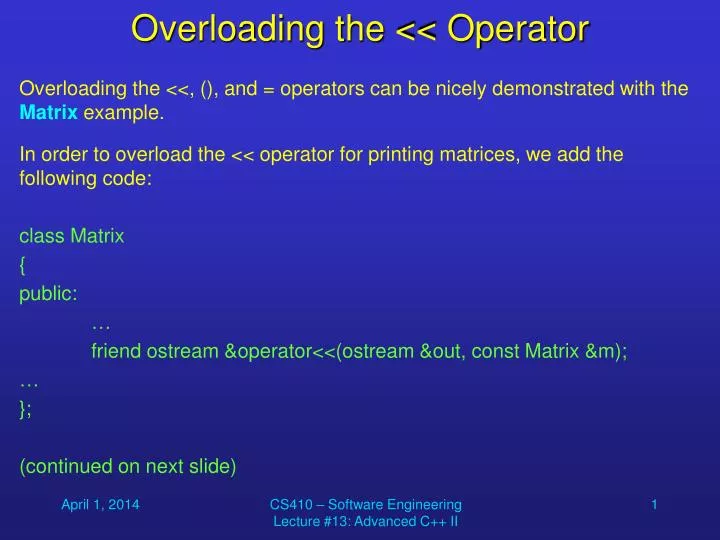 Overloading the << Operator

Overloading the <<, (), and = operators can be nicely demonstrated with the Matrix example.

In order to overload the << operator for printing matrices, we add the following code:

class Matrix
{
public:
…
friend ostream &operator<<(ostream &out, const Matrix &m);
…
};

(continued on next slide)

April 1, 2014

CS410 – Software Engineering
Lecture #13: Advanced C++ II

1